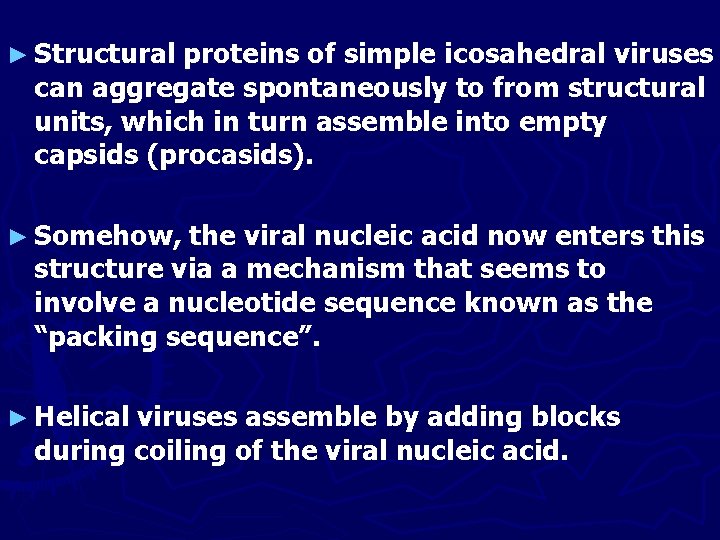 ► Structural proteins of simple icosahedral viruses can aggregate spontaneously to from structural units, which in turn assemble into empty capsids (procasids).

► Somehow, the viral nucleic acid now enters this structure via a mechanism that seems to involve a nucleotide sequence known as the “packing sequence”.

► Helical viruses assemble by adding blocks during coiling of the viral nucleic acid.